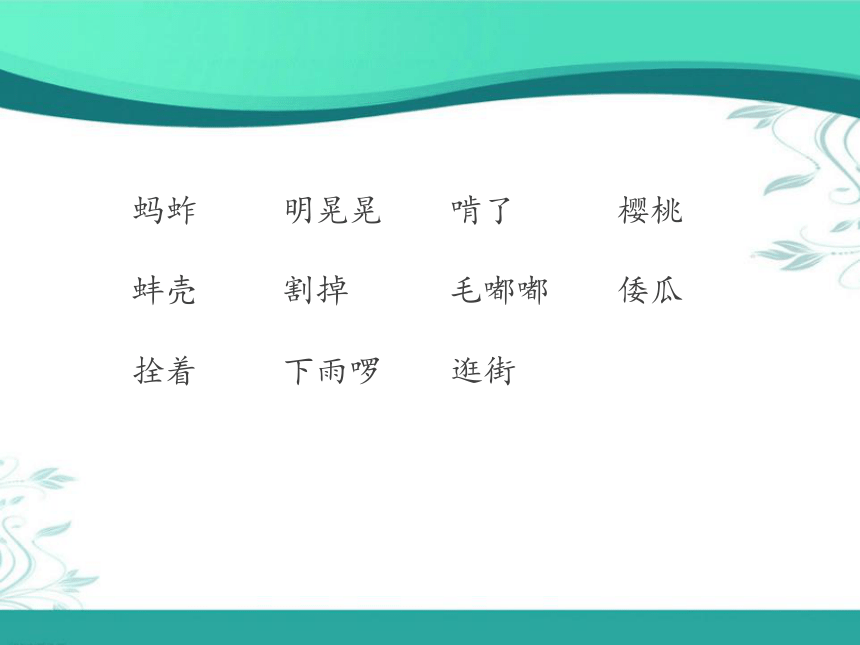 蚂蚱　明晃晃　啃了　樱桃

蚌壳　割掉　毛嘟嘟　倭瓜

拴着　下雨啰　逛街